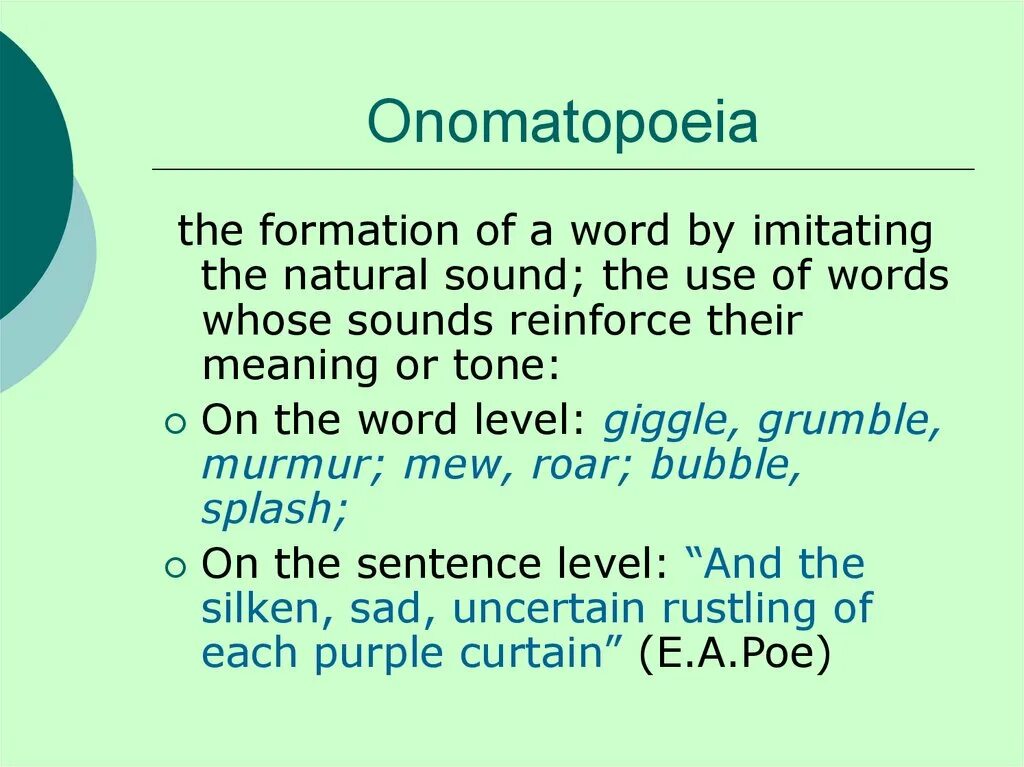 Onomatopoeia

the formation of a word by imitating the natural sound; the use of words whose sounds reinforce their meaning or tone:

On the word level: giggle, grumble, murmur; mew, roar; bubble, splash;

On the sentence level: “And the silken, sad, uncertain rustling of each purple curtain” (E.A.Poe)